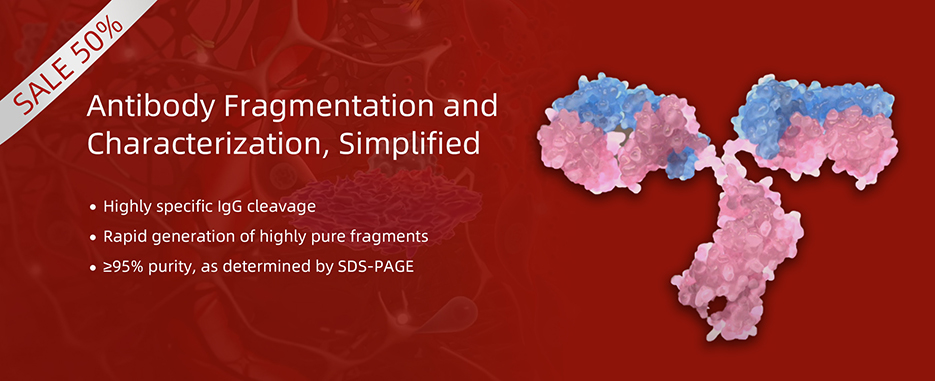 SALE 50%

Antibody Fragmentation and Characterization, Simplified

• Highly specific IgG cleavage
• Rapid generation of highly pure fragments
• ≥95% purity, as determined by SDS-PAGE